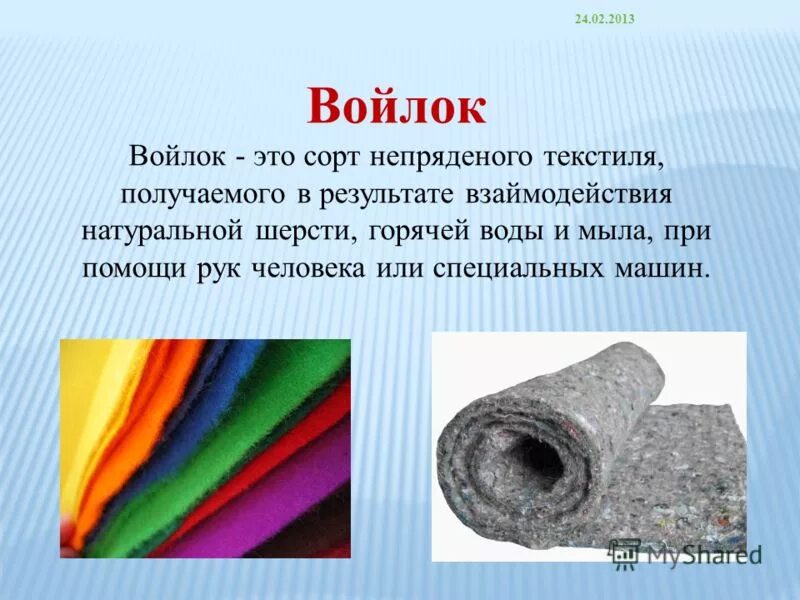 24.02.2013

Войлок

Войлок - это сорт непряденого текстиля, получаемого в результате взаймодействия натуральной шерсти, горячей воды и мыла, при помощи рук человека или специальных машин.

MyShared